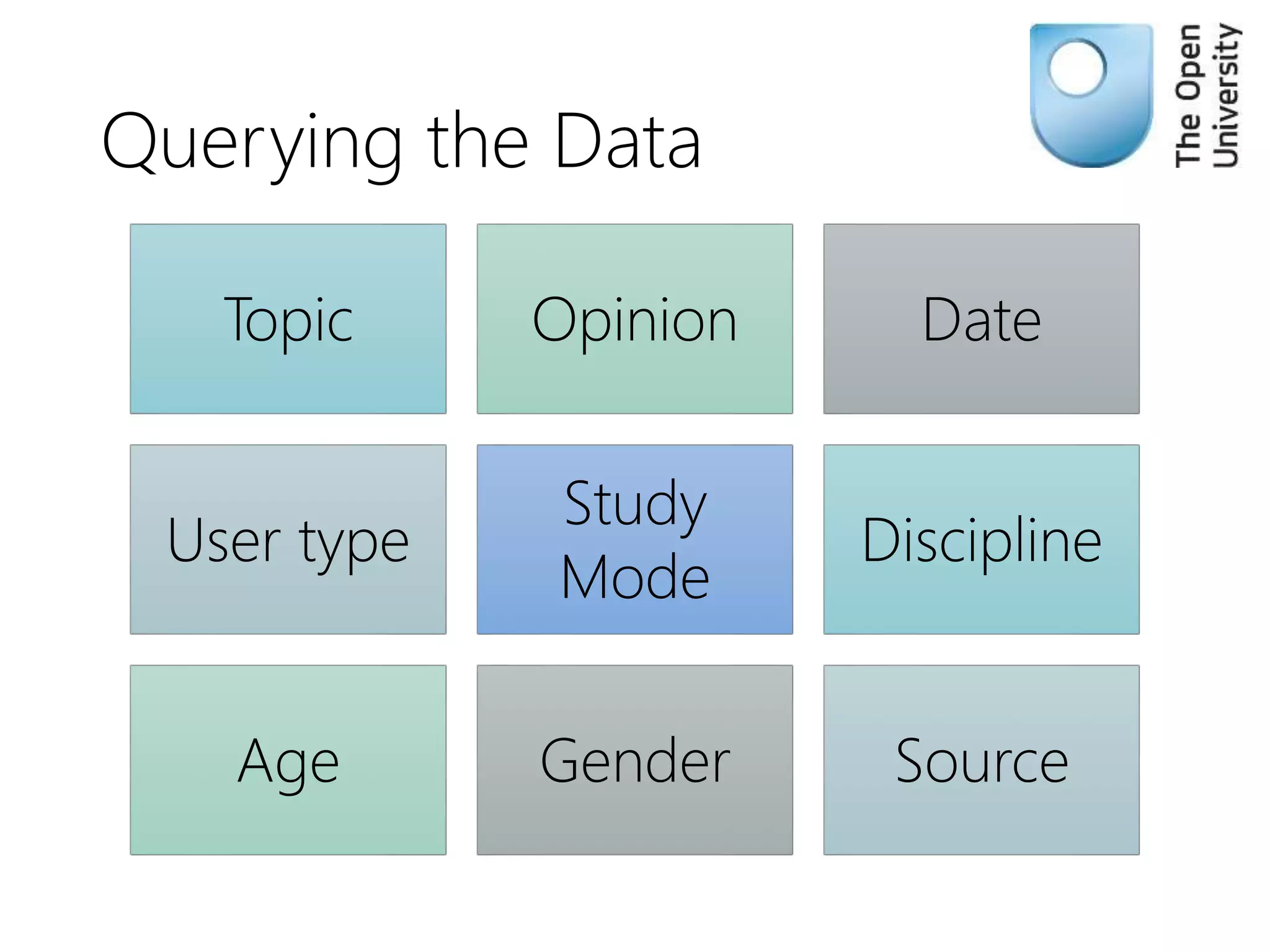 Querying the Data

The Open University

Topic

Opinion

Date

User type

Study Mode

Discipline

Age

Gender

Source